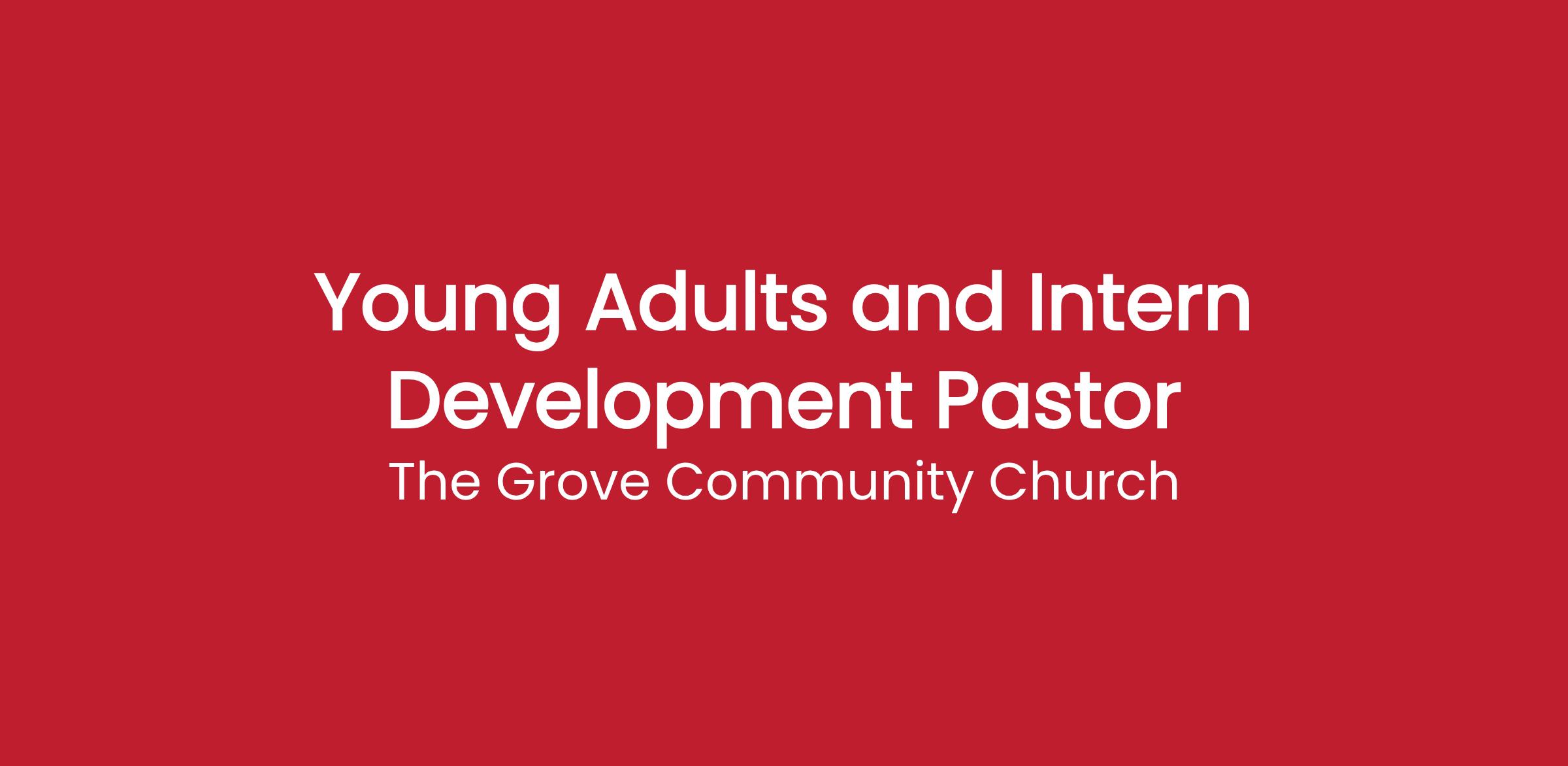 Young Adults and Intern Development Pastor

The Grove Community Church